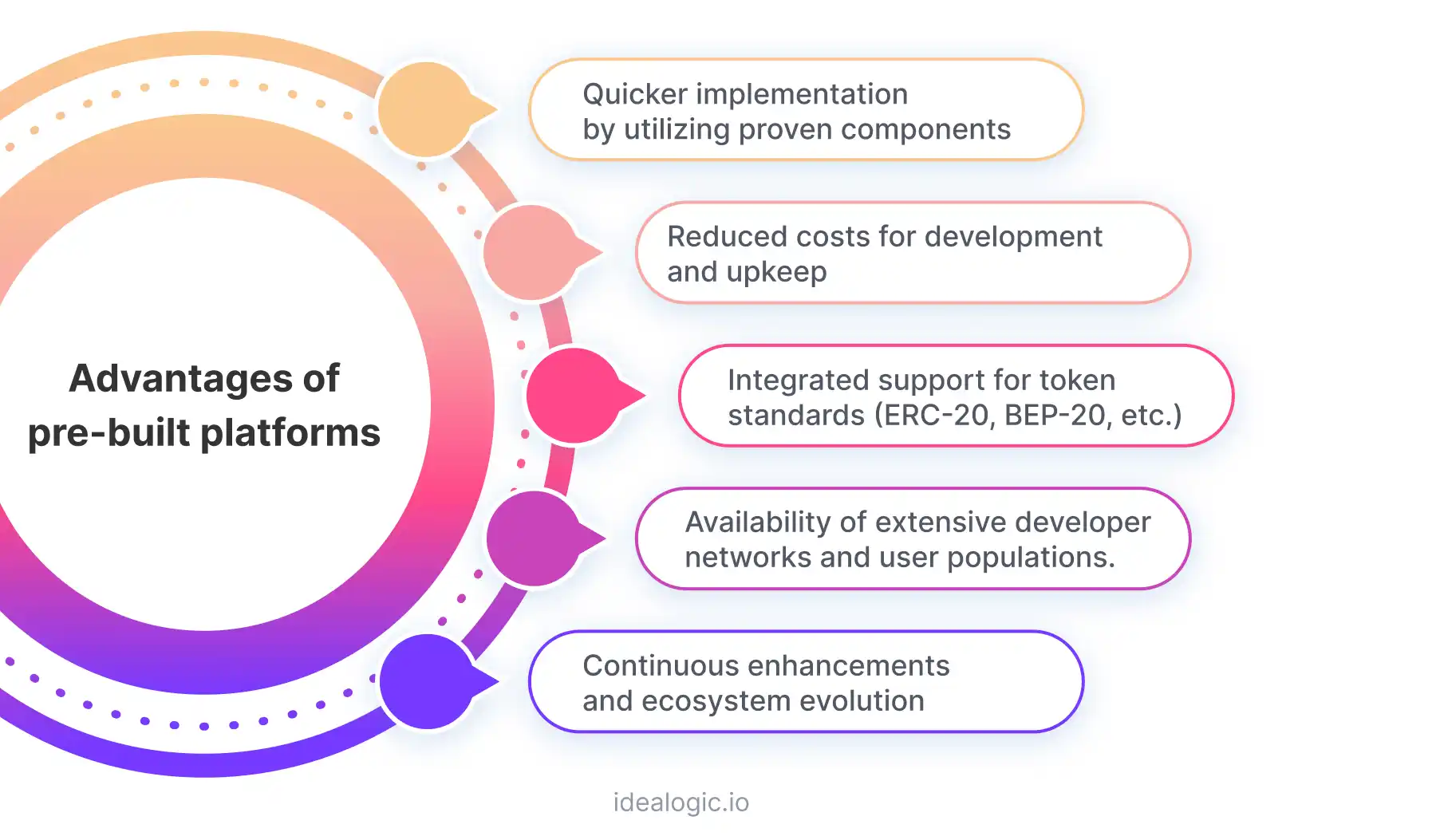 Advantages of pre-built platforms

Quicker implementation by utilizing proven components

Reduced costs for development and upkeep

Integrated support for token standards (ERC-20, BEP-20, etc.)

Availability of extensive developer networks and user populations.

Continuous enhancements and ecosystem evolution

idealogic.io